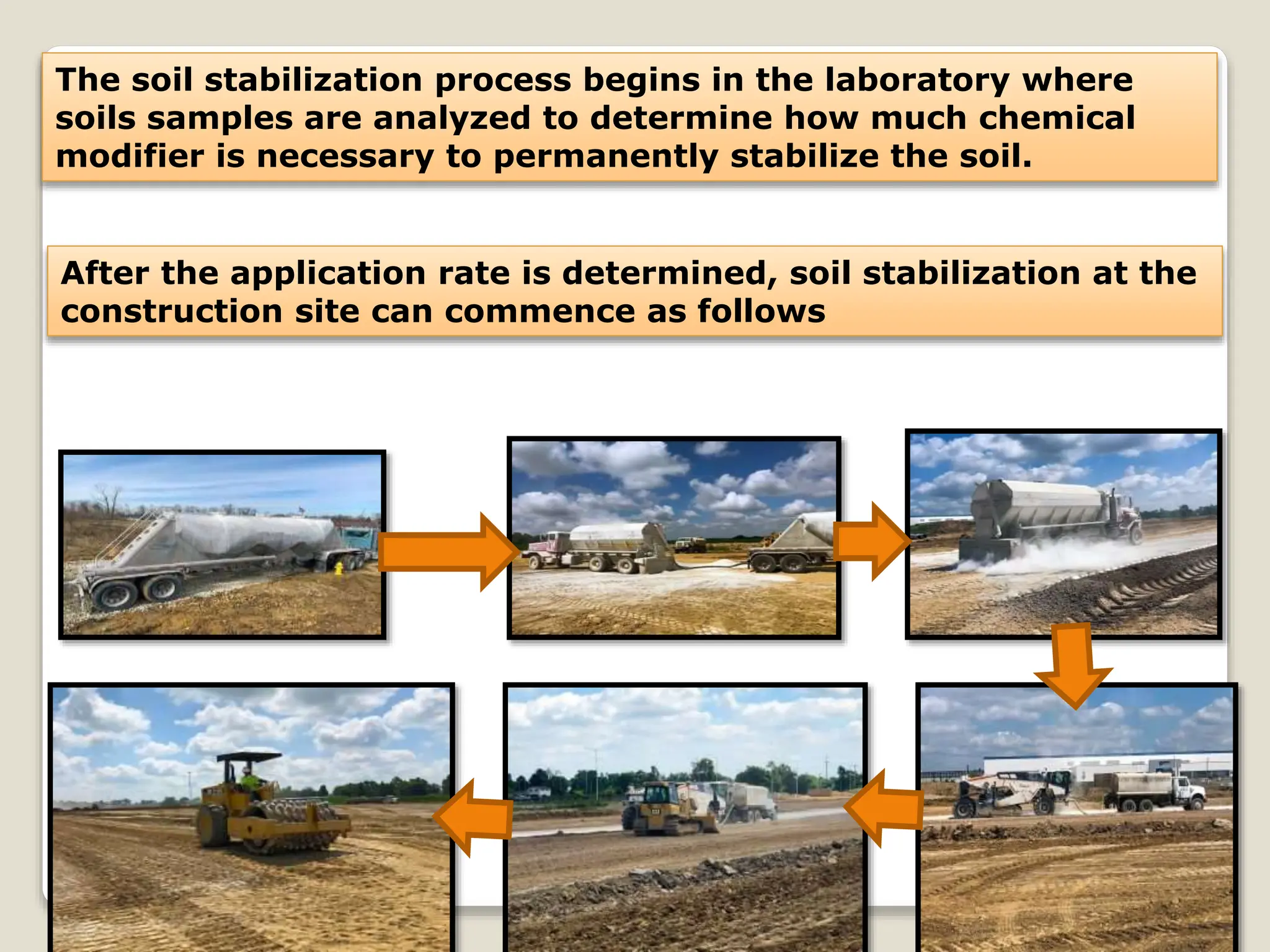 The soil stabilization process begins in the laboratory where soils samples are analyzed to determine how much chemical modifier is necessary to permanently stabilize the soil.

After the application rate is determined, soil stabilization at the construction site can commence as follows